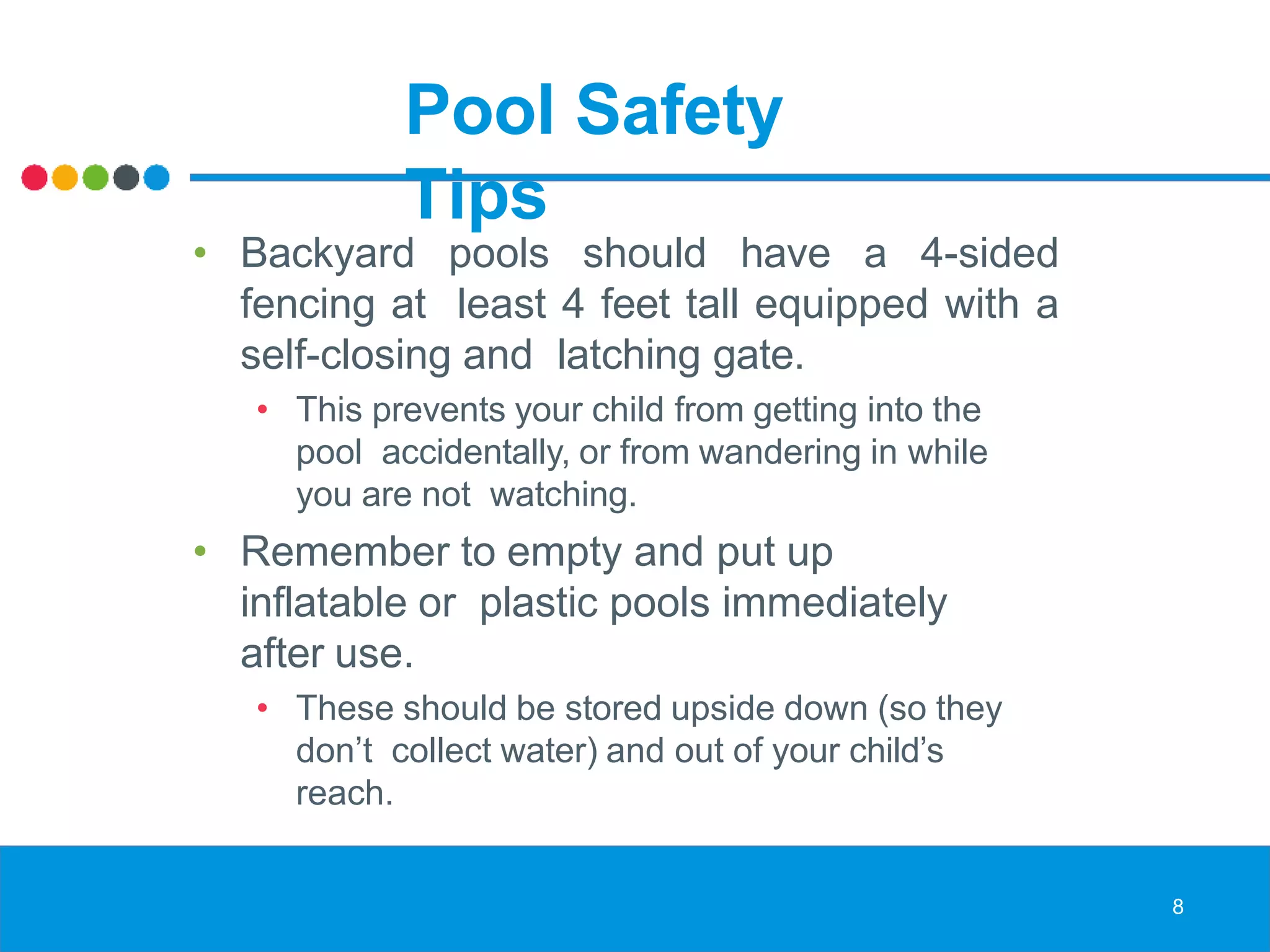 Pool Safety Tips

• Backyard pools should have a 4-sided fencing at least 4 feet tall equipped with a self-closing and latching gate.

• This prevents your child from getting into the pool accidentally, or from wandering in while you are not watching.

• Remember to empty and put up inflatable or plastic pools immediately after use.

• These should be stored upside down (so they don't collect water) and out of your child's reach.

8